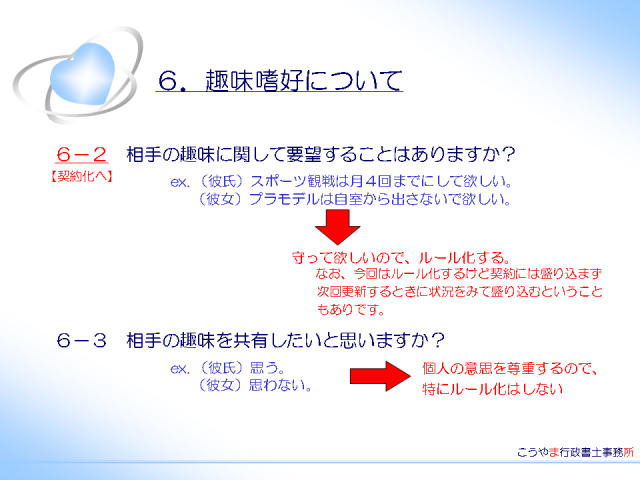 6．趣味嗜好について

6－2　相手の趣味に関して要望することはありますか？
【契約化へ】
ex.（彼氏）スポーツ観戦は月４回までにして欲しい。
（彼女）プラモデルは自室から出さないで欲しい。

守って欲しいので、ルール化する。
なお、今回はルール化するけど契約には盛り込まず次回更新するときに状況をみて盛り込むということもありです。

6－3　相手の趣味を共有したいと思いますか？
ex.（彼氏）思う。
（彼女）思わない。

個人の意思を尊重するので、特にルール化はしない

こうやま行政書士事務所